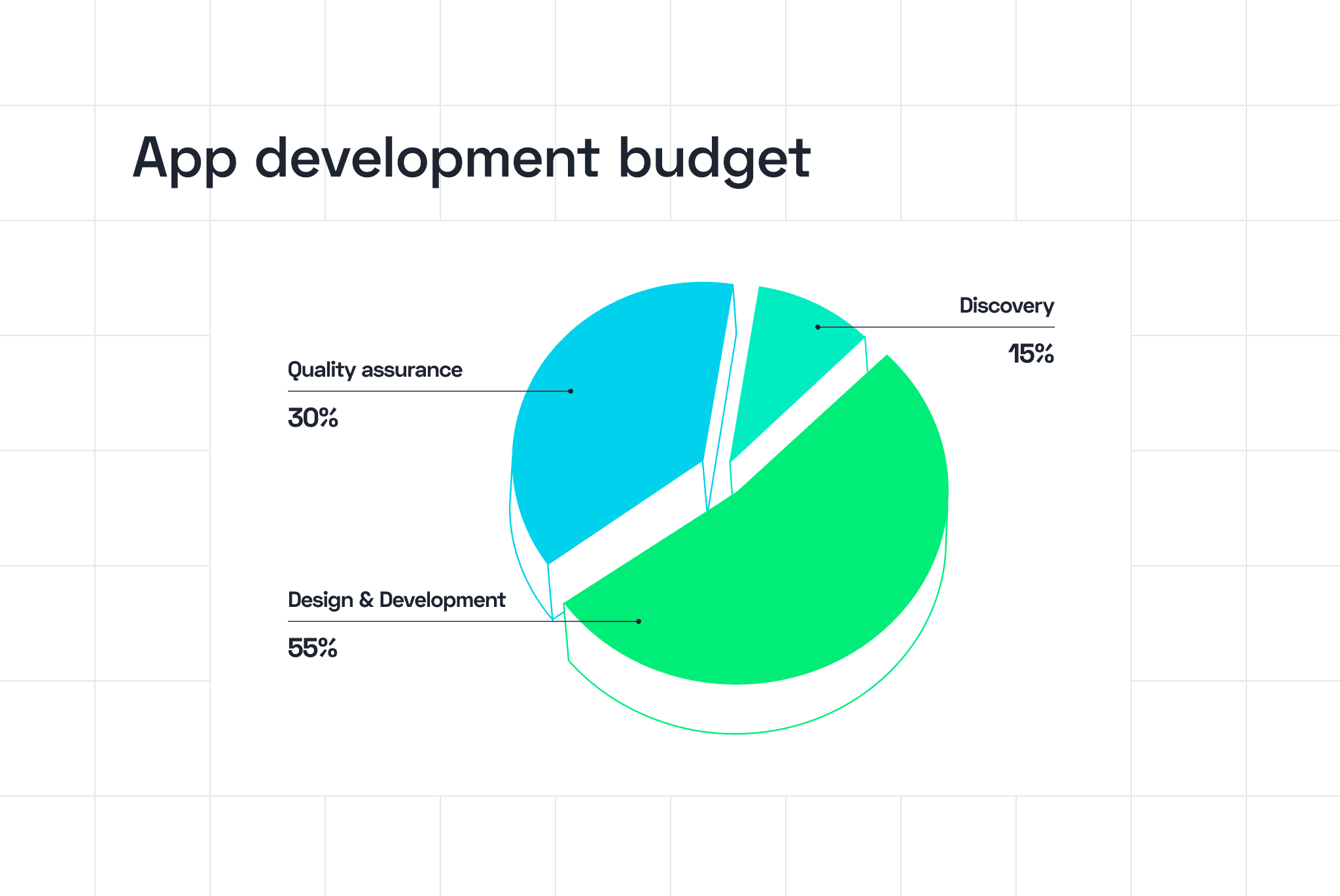 App development budget

Discovery

15%

Quality assurance

30%

Design & Development

55%